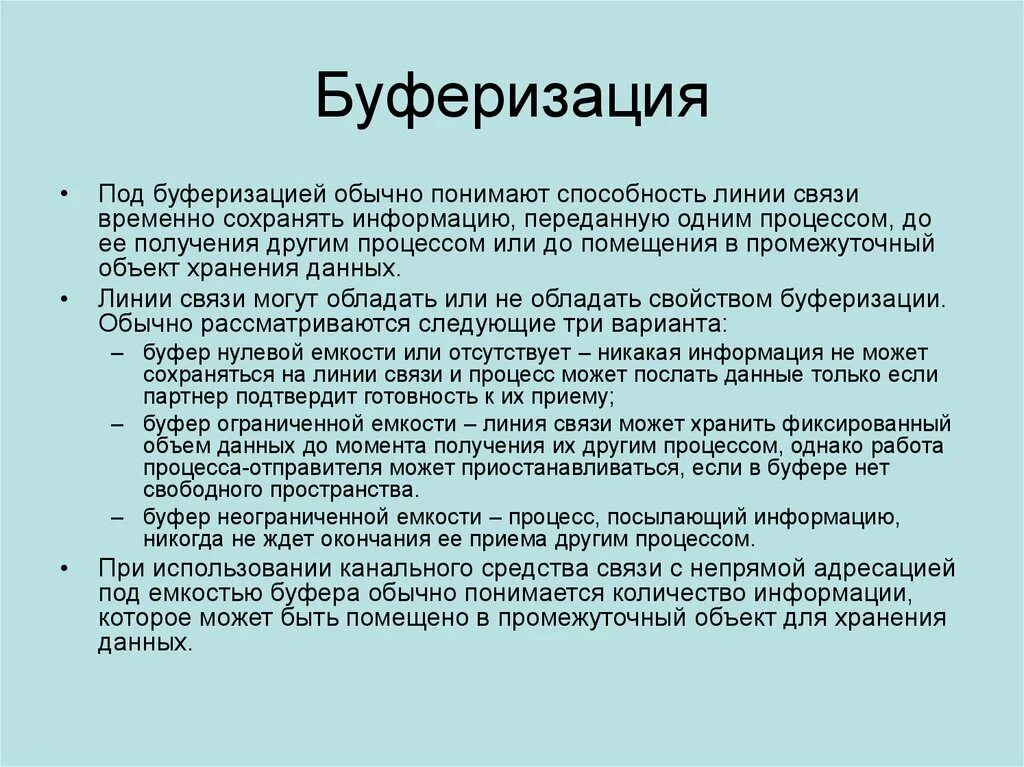 Буферизация

• Под буферизацией обычно понимают способность линии связи временно сохранять информацию, переданную одним процессом, до ее получения другим процессом или до помещения в промежуточный объект хранения данных.

• Линии связи могут обладать или не обладать свойством буферизации. Обычно рассматриваются следующие три варианта:
  – буфер нулевой емкости или отсутствует – никакая информация не может сохраняться на линии связи и процесс может послать данные только если партнер подтвердит готовность к их приему;
  – буфер ограниченной емкости – линия связи может хранить фиксированный объем данных до момента получения их другим процессом, однако работа процесса-отправителя может приостанавливаться, если в буфере нет свободного пространства.
  – буфер неограниченной емкости – процесс, посылающий информацию, никогда не ждет окончания ее приема другим процессом.

• При использовании канального средства связи с непрямой адресацией под емкостью буфера обычно понимается количество информации, которое может быть помещено в промежуточный объект для хранения данных.